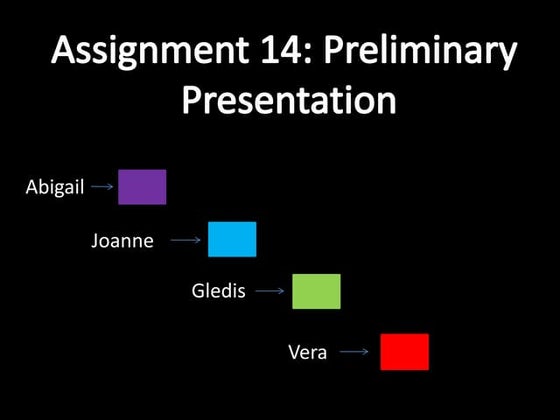 Assignment 14: Preliminary Presentation

Abigail

Joanne

Gledis

Vera